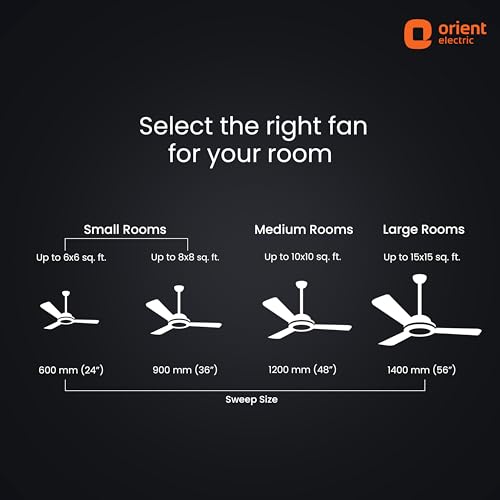 orient electric

Select the right fan for your room

Small Rooms

Up to 6x6 sq. ft.

Up to 8x8 sq. ft.

Medium Rooms

Up to 10x10 sq. ft.

Large Rooms

Up to 15x15 sq. ft.

600 mm (24")

900 mm (36")

1200 mm (48")

1400 mm (56")

Sweep Size